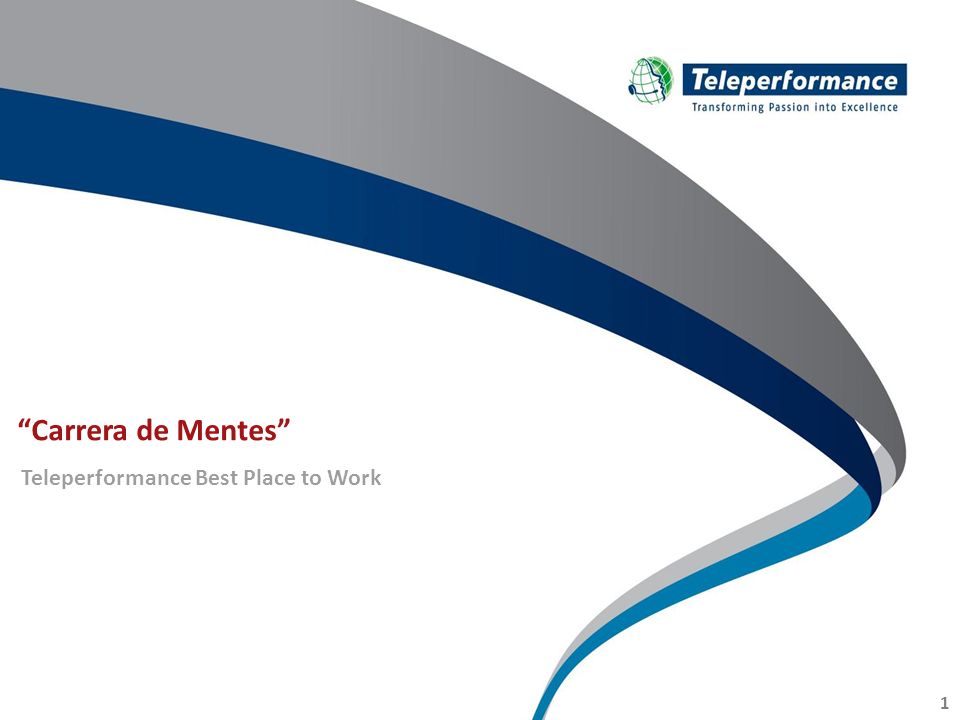 Teleperformance
Transforming Passion into Excellence

“Carrera de Mentes”

Teleperformance Best Place to Work

1